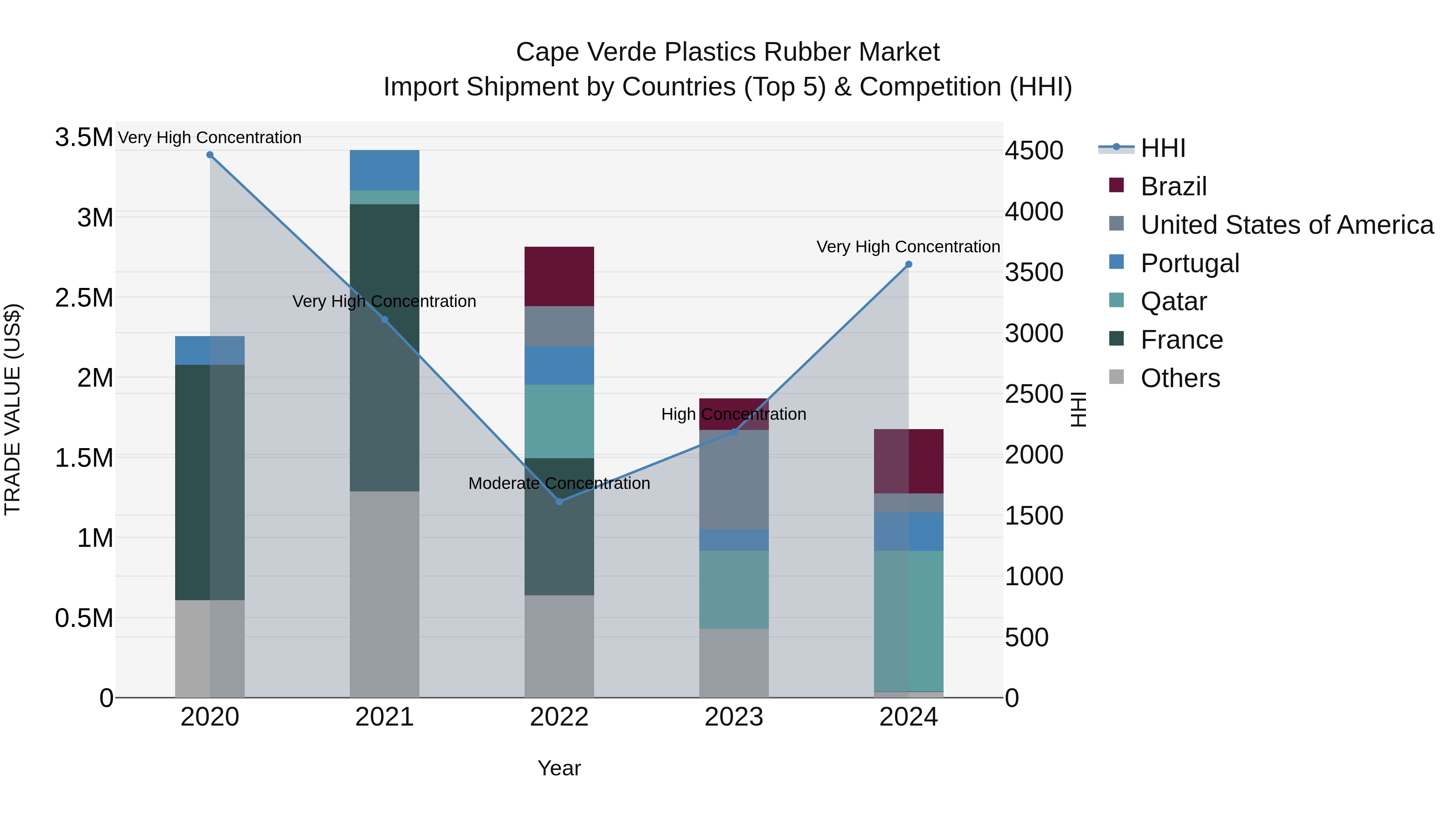 Cape Verde Plastics Rubber Market
Import Shipment by Countries (Top 5) & Competition (HHI)

TRADE VALUE (US$)

3.5M
3M
2.5M
2M
1.5M
1M
0.5M
0

Very High Concentration
Very High Concentration
Moderate Concentration
High Concentration
Very High Concentration

2020
2021
2022
2023
2024

Year

4500
4000
3500
3000
2500
2000
1500
1000
500
0

HHI

HHI
Brazil
United States of America
Portugal
Qatar
France
Others